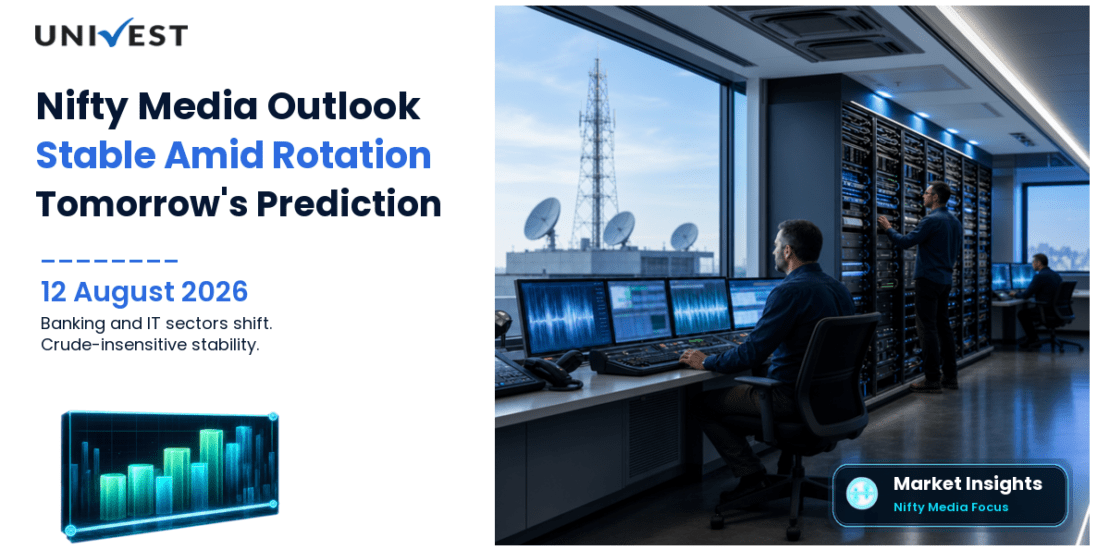 UNIVEST

Nifty Media Outlook
Stable Amid Rotation
Tomorrow's Prediction

12 August 2026
Banking and IT sectors shift.
Crude-insensitive stability.

Market Insights
Nifty Media Focus